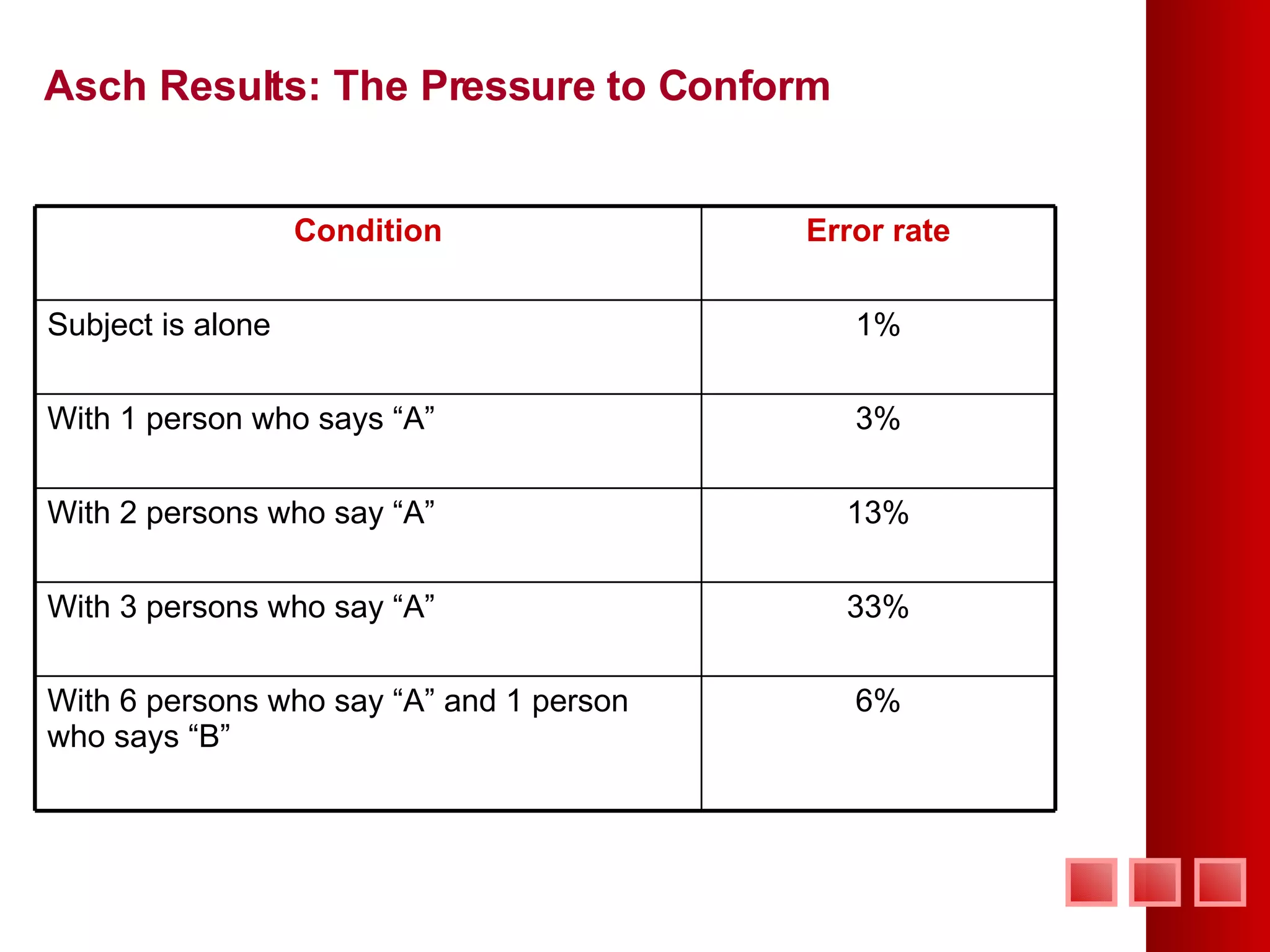 Asch Results: The Pressure to Conform

| Condition | Error rate |
|---|---|
| Subject is alone | 1% |
| With 1 person who says “A” | 3% |
| With 2 persons who say “A” | 13% |
| With 3 persons who say “A” | 33% |
| With 6 persons who say “A” and 1 person who says “B” | 6% |